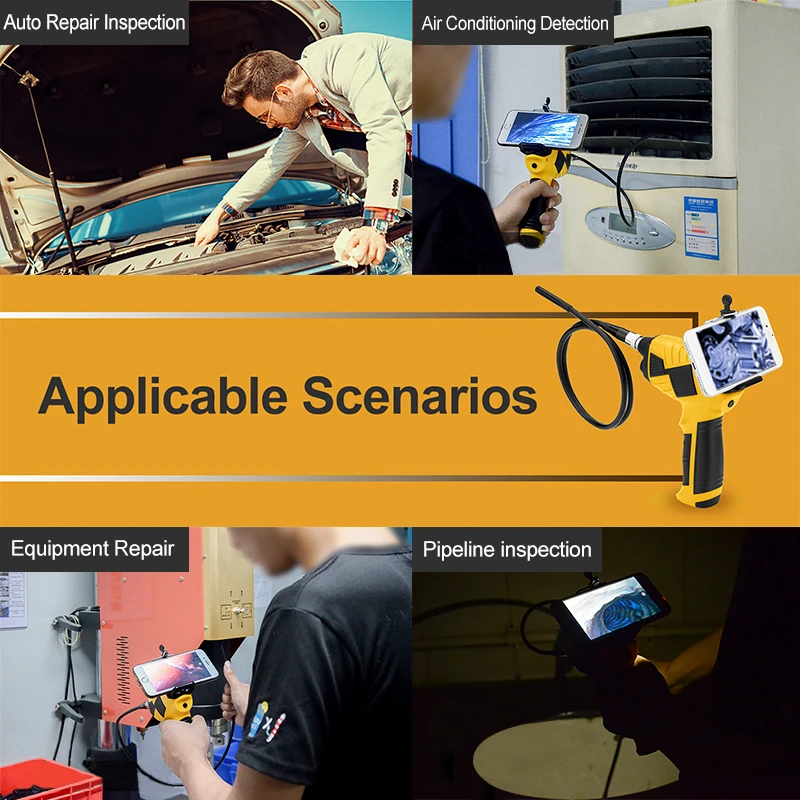 Auto Repair Inspection

Air Conditioning Detection

Applicable Scenarios

Equipment Repair

Pipeline inspection